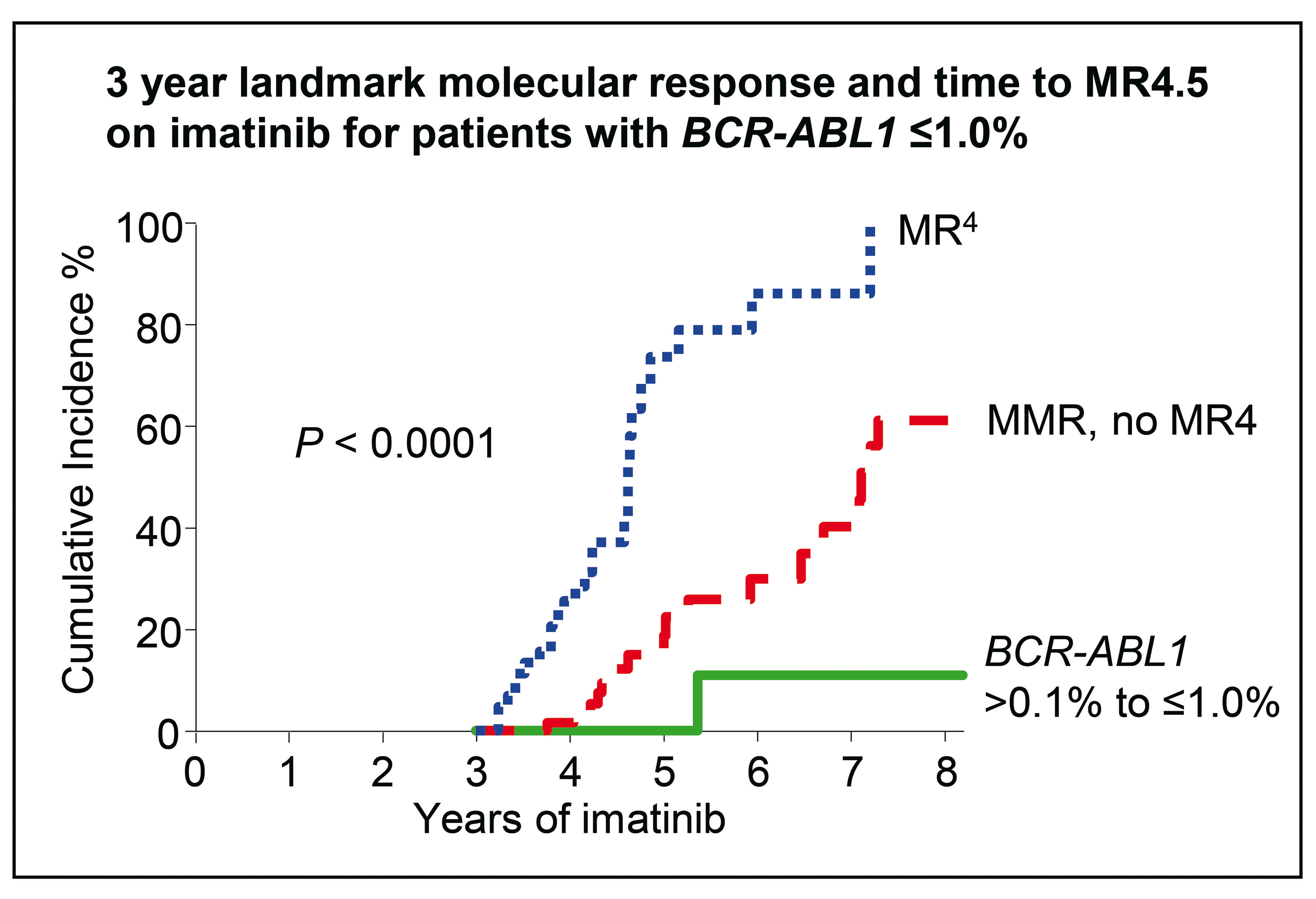 3 year landmark molecular response and time to MR4.5 on imatinib for patients with BCR-ABL1 ≤1.0%

Cumulative Incidence %

100
80
60
40
20
0

P < 0.0001

MR$^4$

MMR, no MR4

BCR-ABL1 >0.1% to ≤1.0%

0 1 2 3 4 5 6 7 8

Years of imatinib